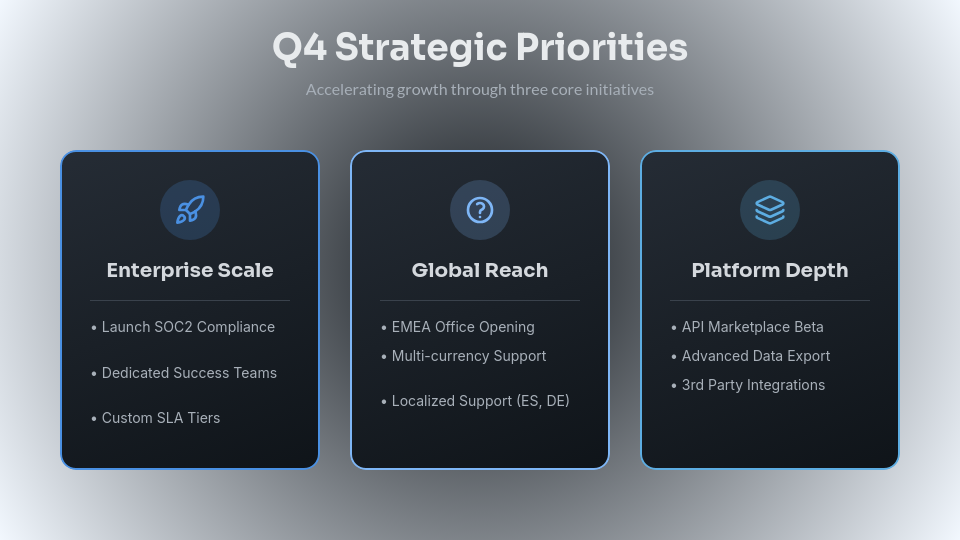 Q4 Strategic Priorities

Accelerating growth through three core initiatives

Enterprise Scale

• Launch SOC2 Compliance
• Dedicated Success Teams
• Custom SLA Tiers

Global Reach

• EMEA Office Opening
• Multi-currency Support
• Localized Support (ES, DE)

Platform Depth

• API Marketplace Beta
• Advanced Data Export
• 3rd Party Integrations